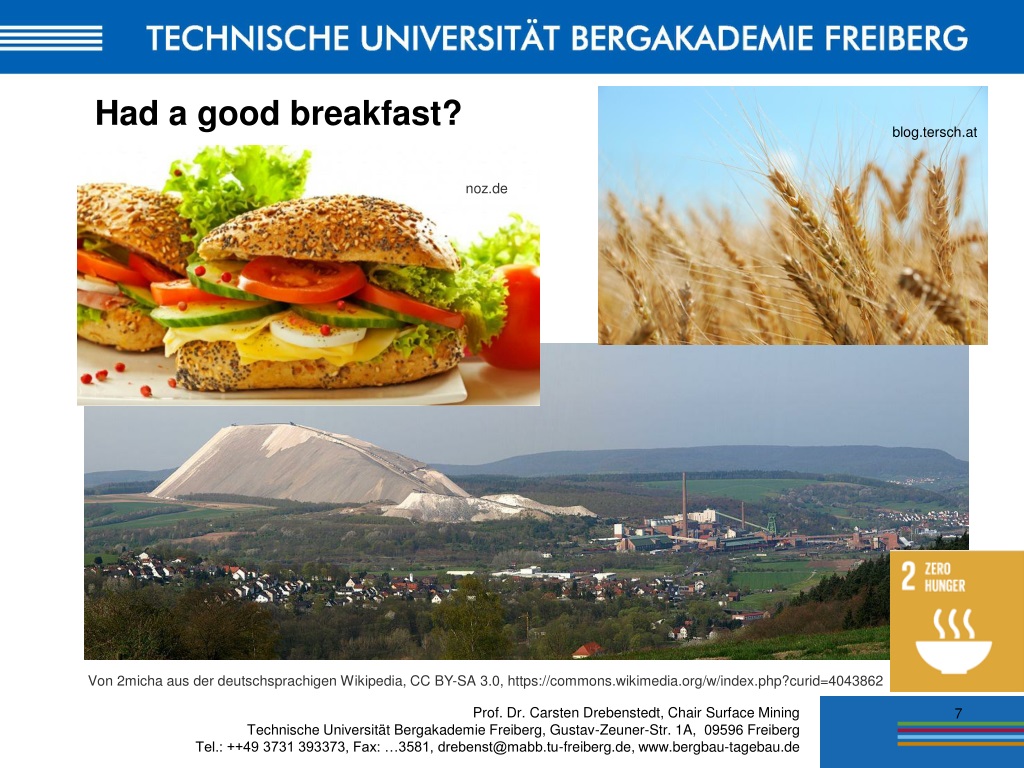 TECHNISCHE UNIVERSITÄT BERGAKADEMIE FREIBERG

Had a good breakfast?

noz.de

blog.tersch.at

2 ZERO HUNGER

Von 2micha aus der deutschsprachigen Wikipedia, CC BY-SA 3.0, https://commons.wikimedia.org/w/index.php?curid=4043862

Prof. Dr. Carsten Drebenstedt, Chair Surface Mining
Technische Universität Bergakademie Freiberg, Gustav-Zeuner-Str. 1A, 09596 Freiberg
Tel.: ++49 3731 393373, Fax: …3581, drebenst@mabb.tu-freiberg.de, www.bergbau-tagebau.de

7